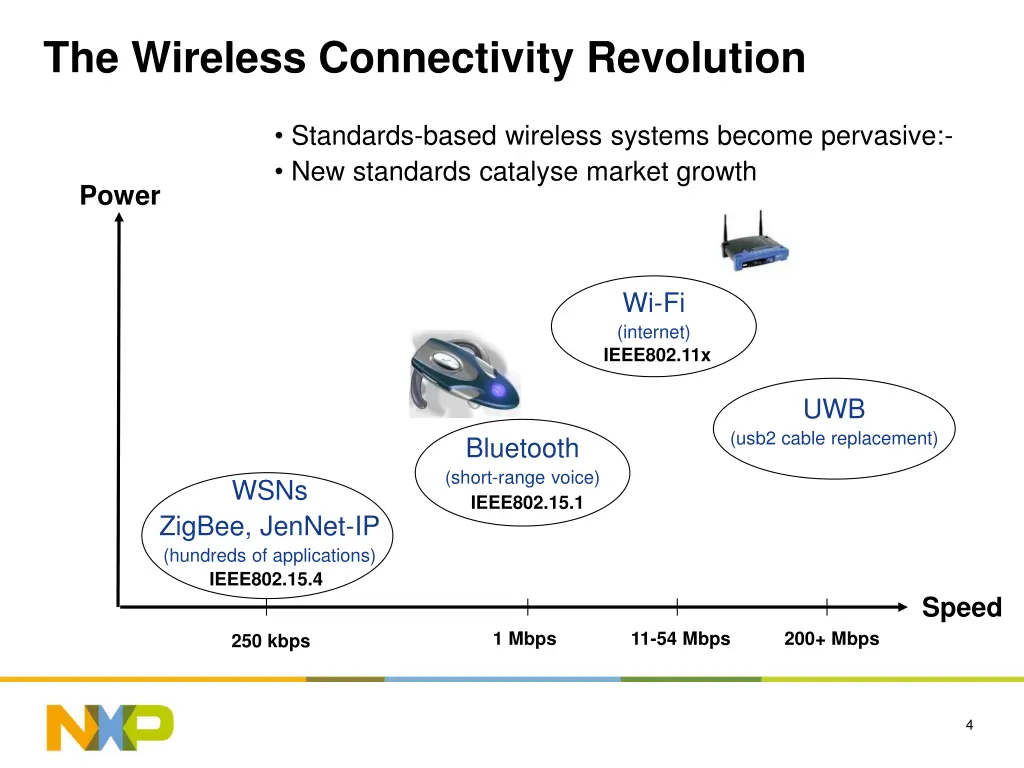 The Wireless Connectivity Revolution

• Standards-based wireless systems become pervasive:-
• New standards catalyse market growth

Power

Wi-Fi
(internet)
IEEE802.11x

UWB
(usb2 cable replacement)

Bluetooth
(short-range voice)
IEEE802.15.1

WSNs
ZigBee, JenNet-IP
(hundreds of applications)
IEEE802.15.4

Speed

250 kbps

1 Mbps

11-54 Mbps

200+ Mbps

NXP

4